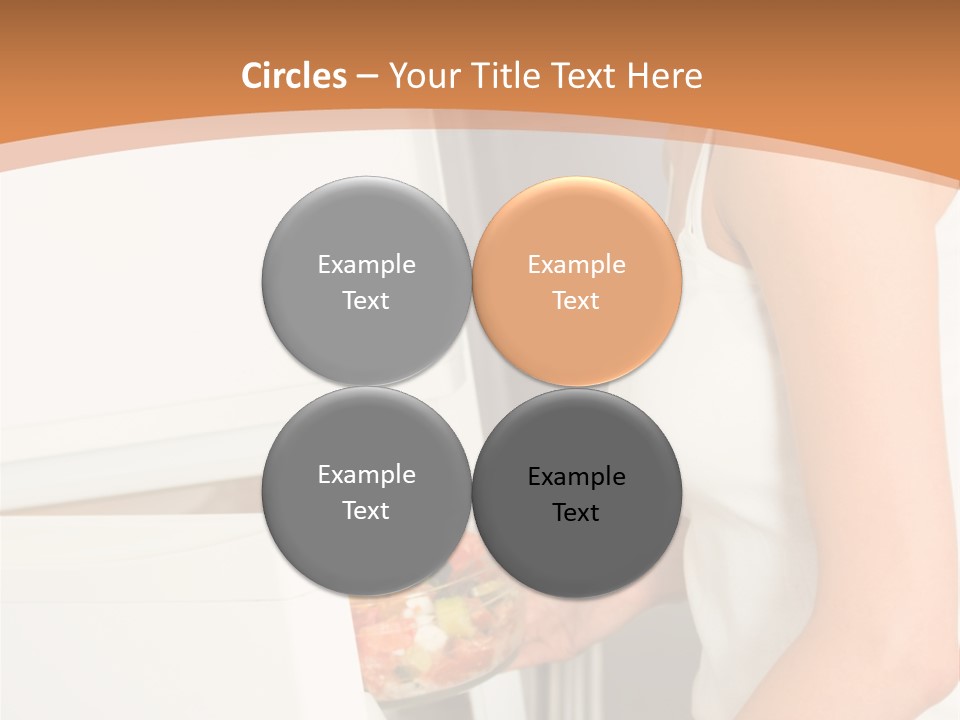 Circles – Your Title Text Here

Example Text

Example Text

Example Text

Example Text